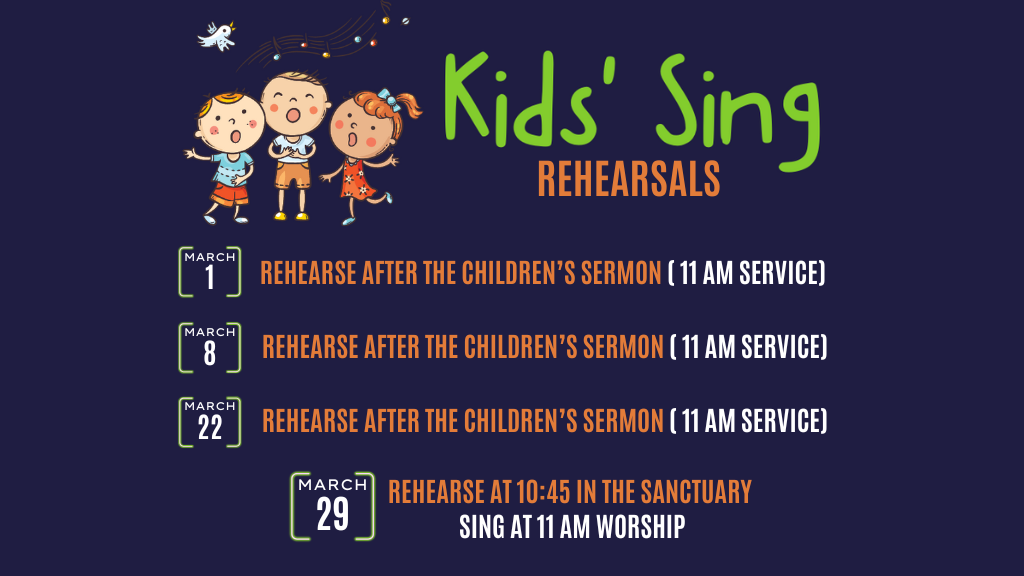 Kids' Sing
REHEARSALS

MARCH
1
REHEARSE AFTER THE CHILDREN'S SERMON ( 11 AM SERVICE)

MARCH
8
REHEARSE AFTER THE CHILDREN'S SERMON ( 11 AM SERVICE)

MARCH
22
REHEARSE AFTER THE CHILDREN'S SERMON ( 11 AM SERVICE)

MARCH
29
REHEARSE AT 10:45 IN THE SANCTUARY
SING AT 11 AM WORSHIP